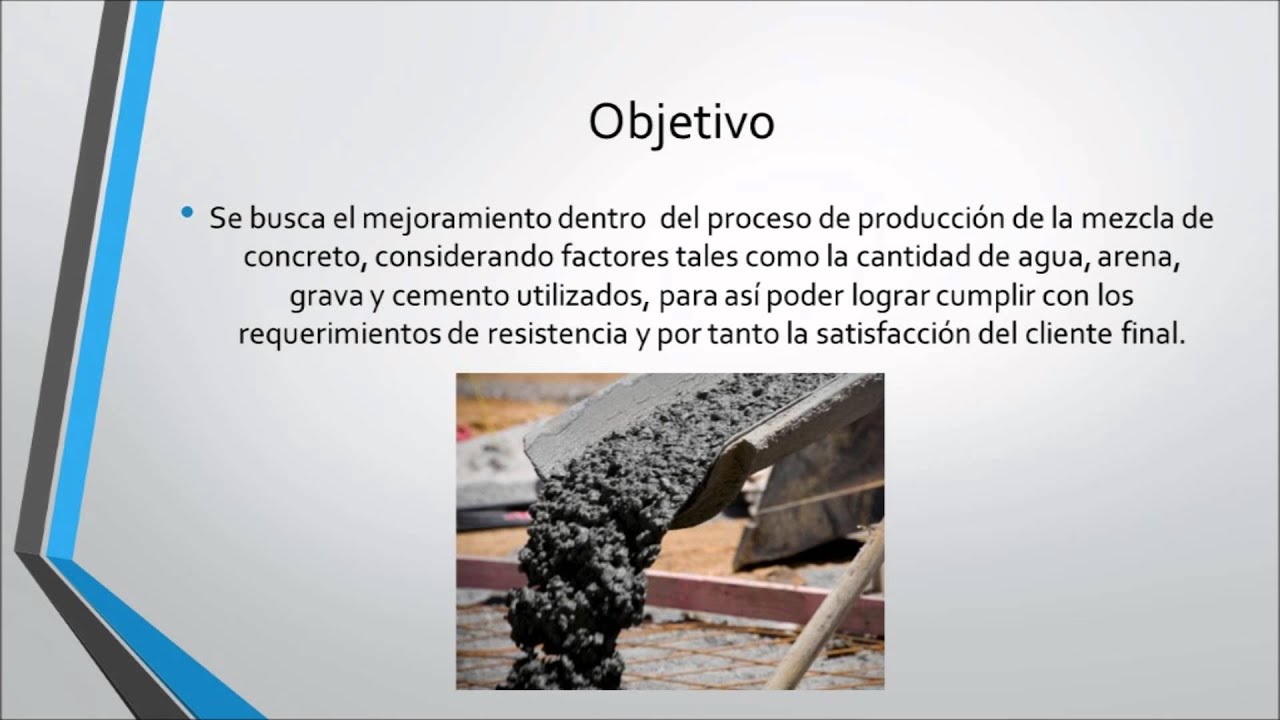 Objetivo

• Se busca el mejoramiento dentro  del proceso de producción de la mezcla de concreto, considerando factores tales como la cantidad de agua, arena, grava y cemento utilizados, para así poder lograr cumplir con los requerimientos de resistencia y por tanto la satisfacción del cliente final.